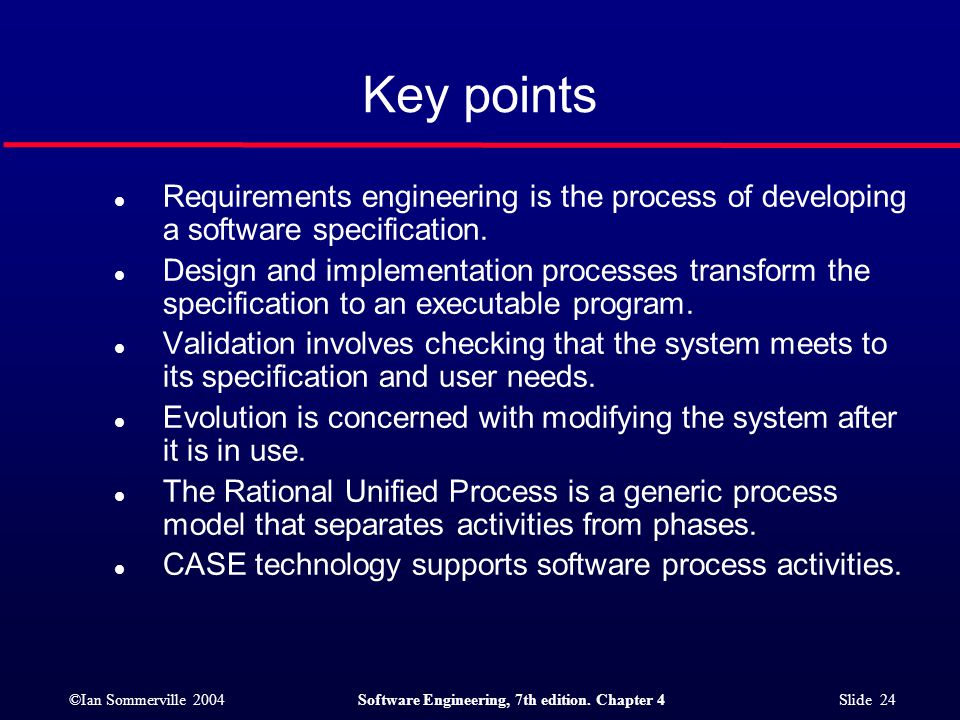 Key points

- Requirements engineering is the process of developing a software specification.
- Design and implementation processes transform the specification to an executable program.
- Validation involves checking that the system meets to its specification and user needs.
- Evolution is concerned with modifying the system after it is in use.
- The Rational Unified Process is a generic process model that separates activities from phases.
- CASE technology supports software process activities.

©Ian Sommerville 2004 Software Engineering, 7th edition. Chapter 4 Slide 24